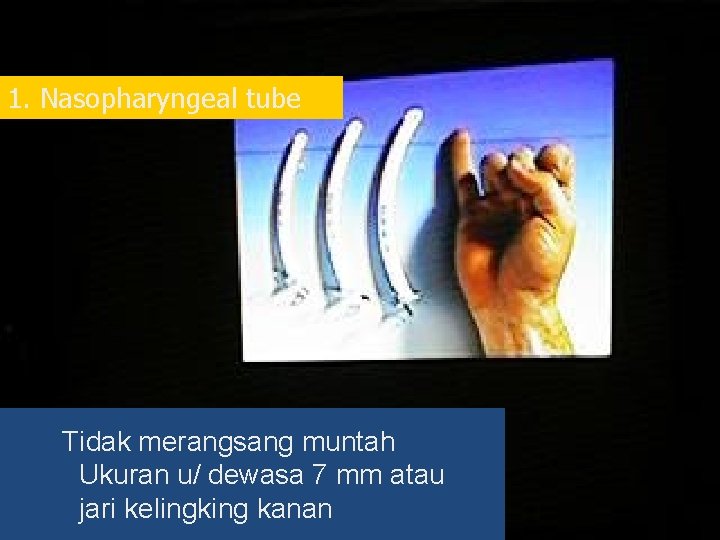 1. Nasopharyngeal tube

Tidak merangsang muntah
Ukuran u/ dewasa 7 mm atau jari kelingking kanan